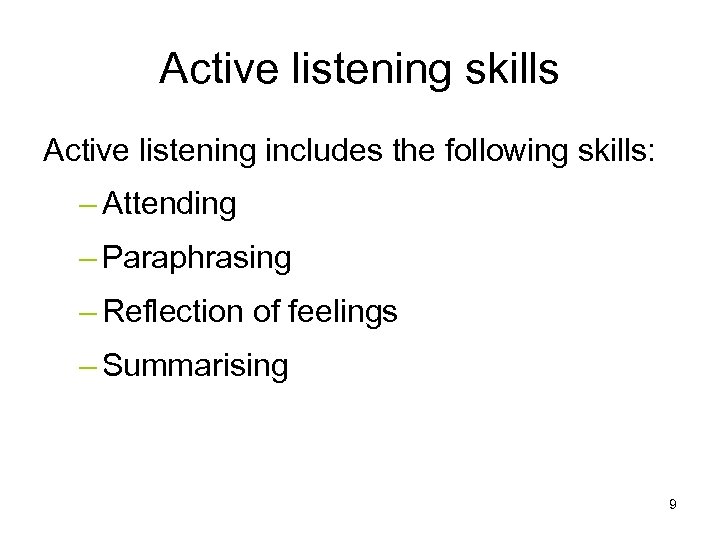 Active listening skills

Active listening includes the following skills:

– Attending
– Paraphrasing
– Reflection of feelings
– Summarising

9